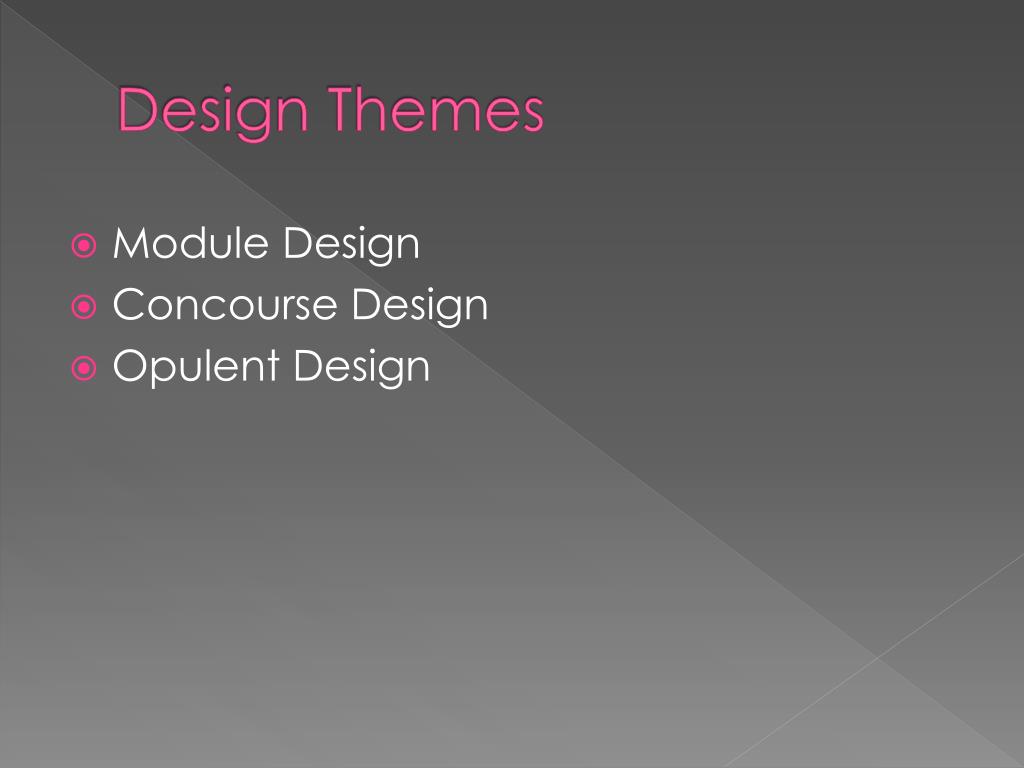 Design Themes

Module Design
Concourse Design
Opulent Design